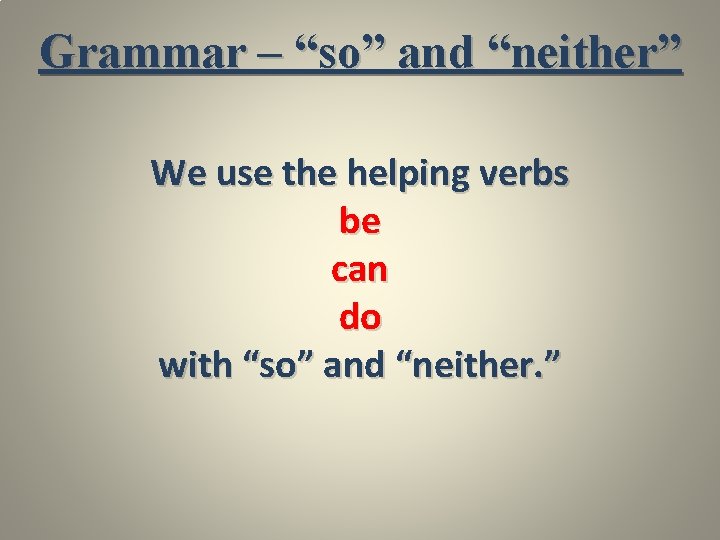 Grammar – “so” and “neither”

We use the helping verbs
be
can
do
with “so” and “neither.”